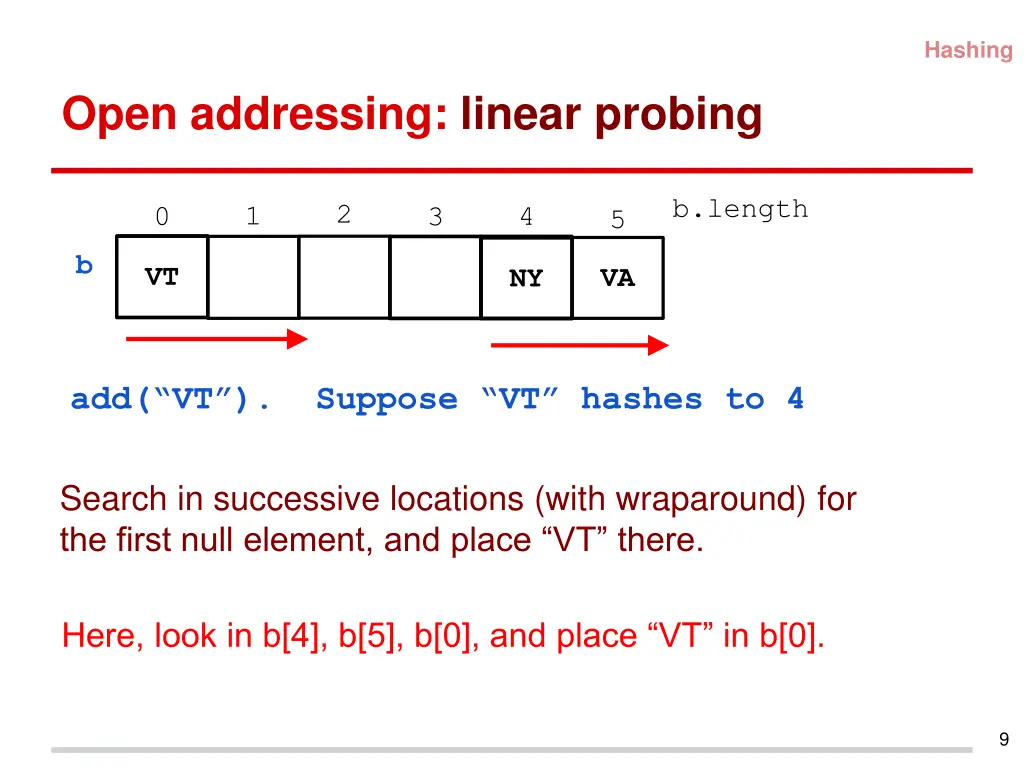 Hashing

Open addressing: linear probing

0 1 2 3 4 5 b.length

b

VT

NY VA

add(“VT”). Suppose “VT” hashes to 4

Search in successive locations (with wraparound) for the first null element, and place “VT” there.

Here, look in b[4], b[5], b[0], and place “VT” in b[0].

9